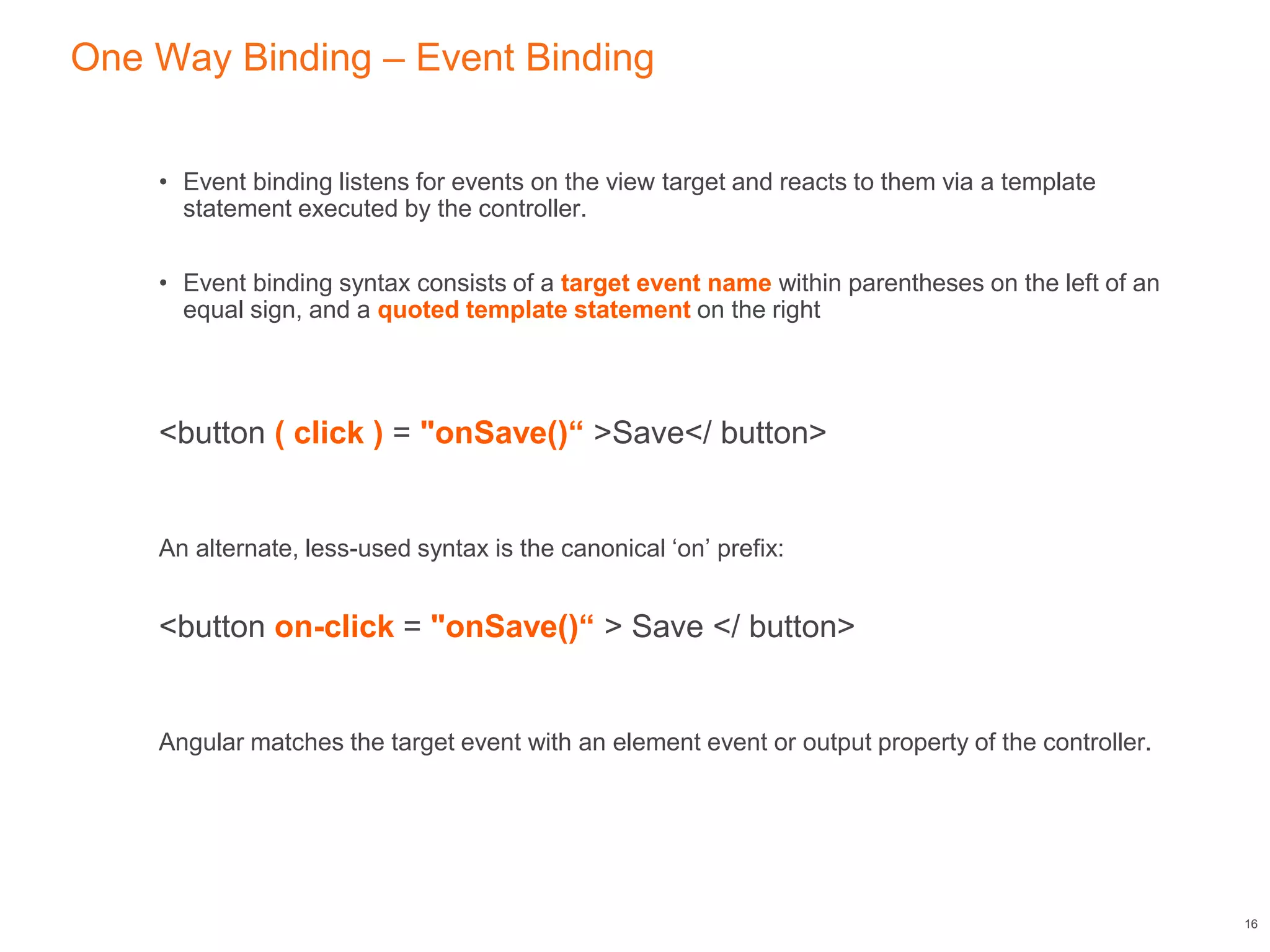 One Way Binding – Event Binding

• Event binding listens for events on the view target and reacts to them via a template statement executed by the controller.

• Event binding syntax consists of a target event name within parentheses on the left of an equal sign, and a quoted template statement on the right

<button ( click ) = "onSave()“ >Save</ button>

An alternate, less-used syntax is the canonical ‘on’ prefix:

<button on-click = "onSave()“ > Save </ button>

Angular matches the target event with an element event or output property of the controller.

16